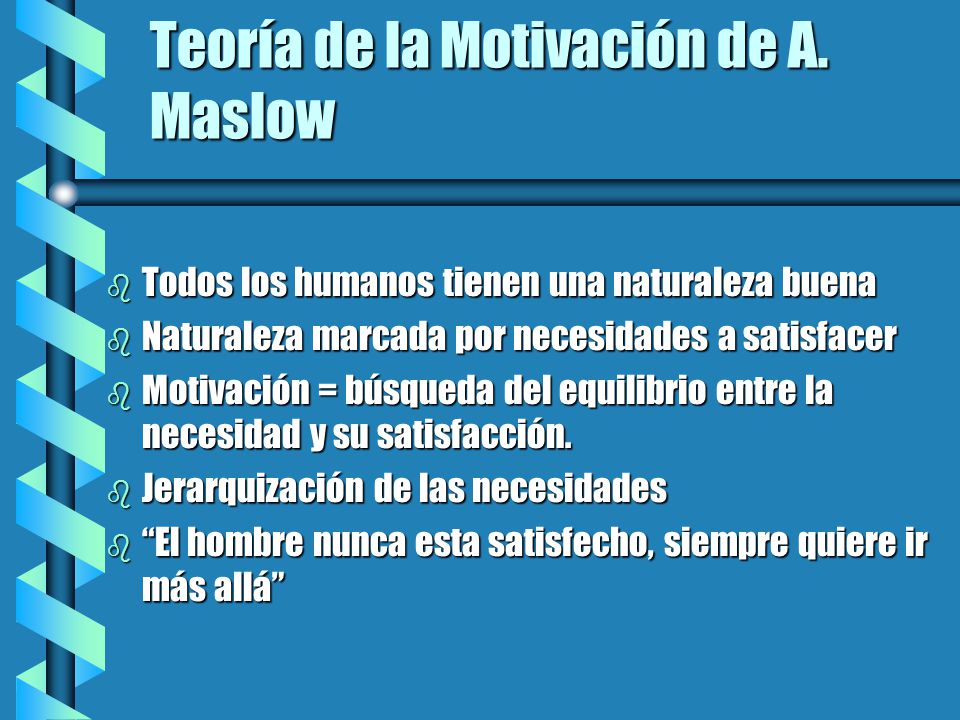 Teoría de la Motivación de A. Maslow

Todos los humanos tienen una naturaleza buena

Naturaleza marcada por necesidades a satisfacer

Motivación = búsqueda del equilibrio entre la necesidad y su satisfacción.

Jerarquización de las necesidades

“El hombre nunca esta satisfecho, siempre quiere ir más allá”